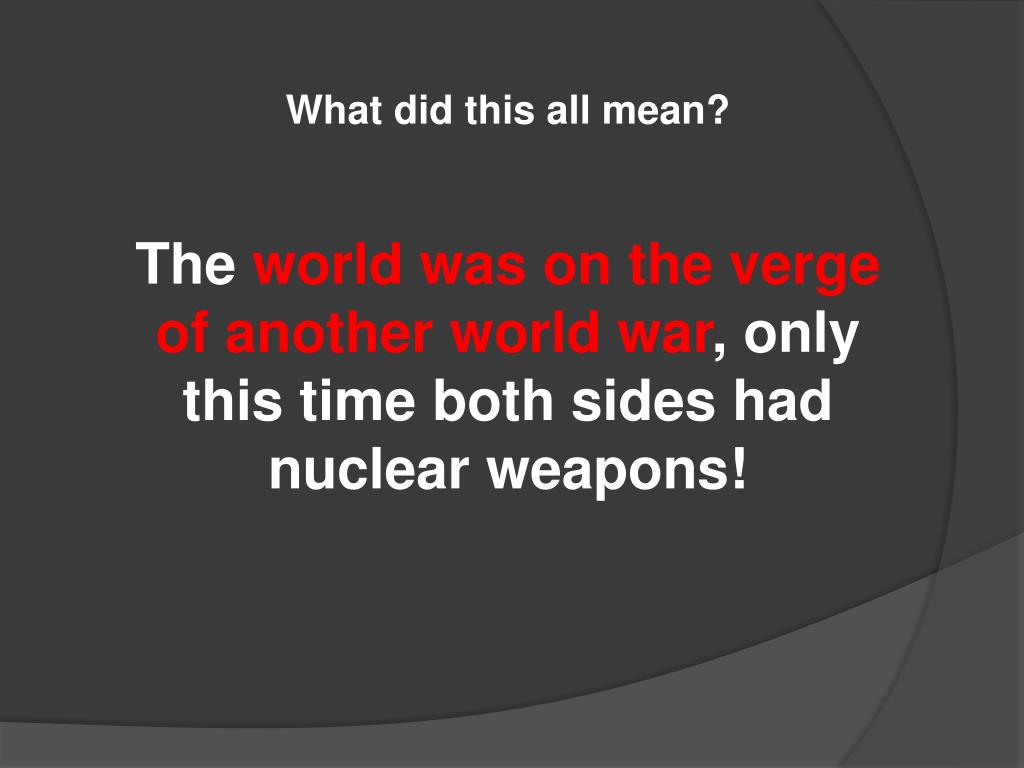 What did this all mean?

The world was on the verge of another world war, only this time both sides had nuclear weapons!